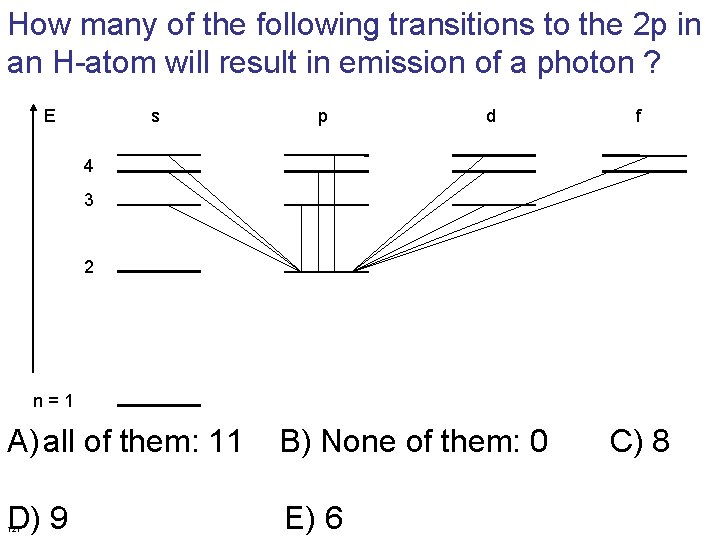 How many of the following transitions to the 2p in an H-atom will result in emission of a photon ?

E s p d f

4
3
2
n = 1

A) all of them: 11 B) None of them: 0 C) 8

D) 9 E) 6